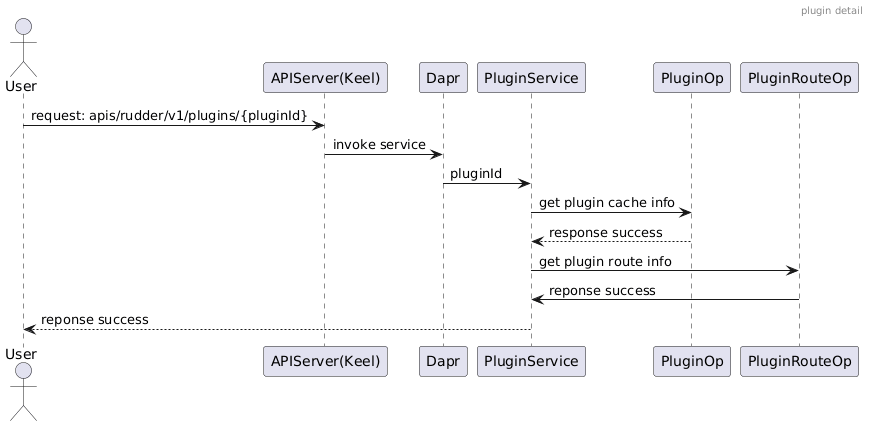 plugin detail

User
APIServer(Keel)
Dapr
PluginService
PluginOp
PluginRouteOp

request: apis/rudder/v1/plugins/{pluginId}
invoke service
pluginId
get plugin cache info
response success
get plugin route info
reponse success
reponse success

User
APIServer(Keel)
Dapr
PluginService
PluginOp
PluginRouteOp